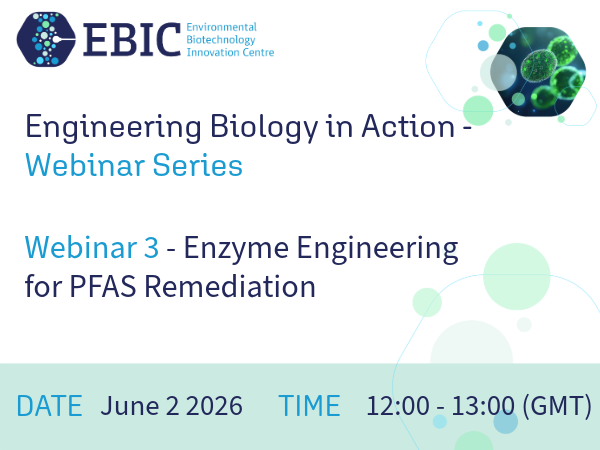 EBIC Environmental Biotechnology Innovation Centre

Engineering Biology in Action - Webinar Series

Webinar 3 - Enzyme Engineering for PFAS Remediation

DATE June 2 2026 TIME 12:00 - 13:00 (GMT)